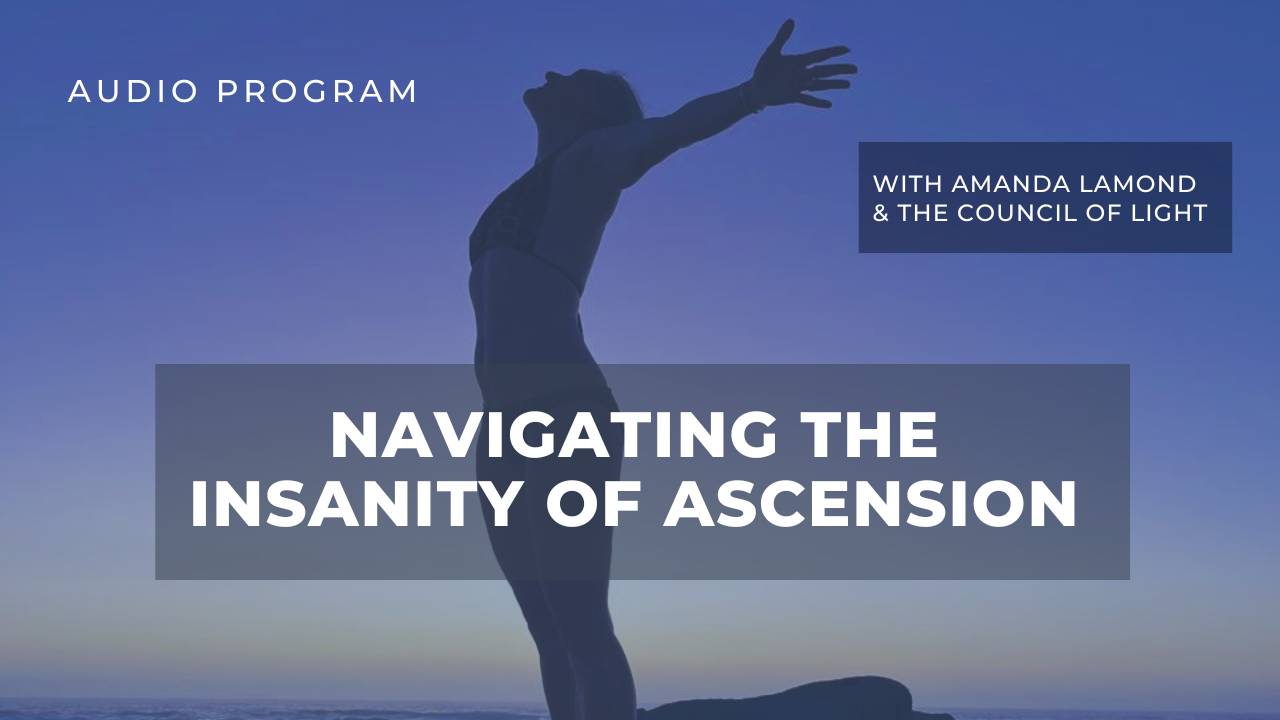 AUDIO PROGRAM

WITH AMANDA LAMOND & THE COUNCIL OF LIGHT

NAVIGATING THE INSANITY OF ASCENSION